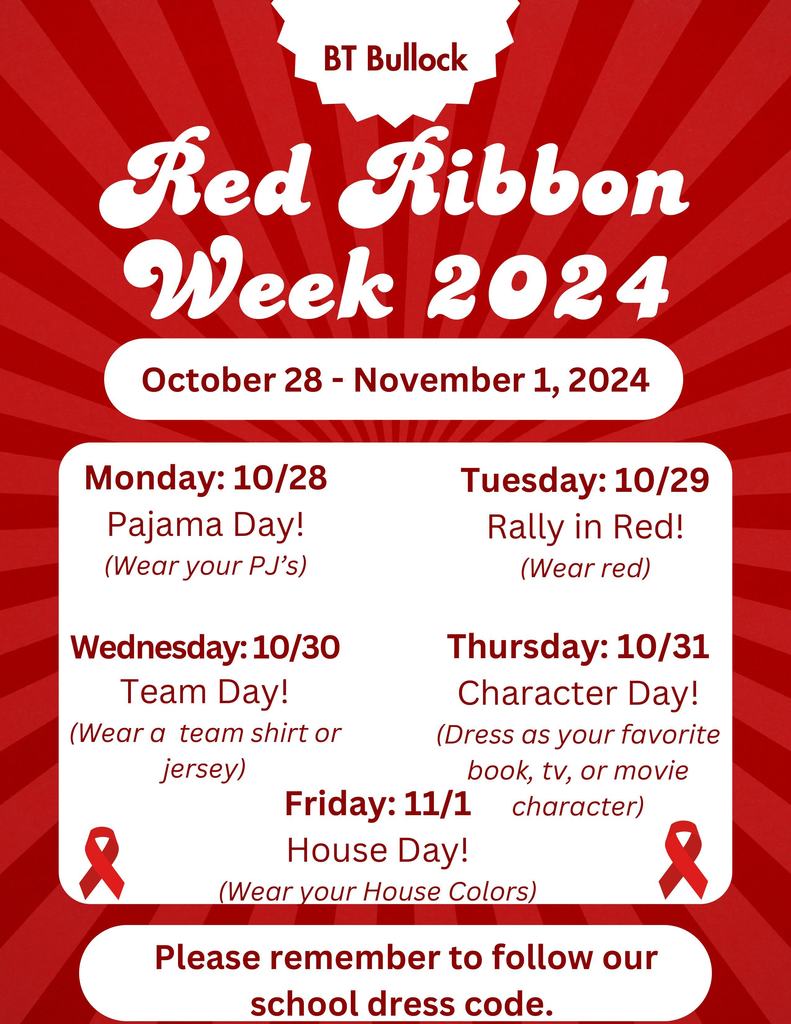 BT Bullock

Red Ribbon Week 2024

October 28 - November 1, 2024

Monday: 10/28
Pajama Day!
(Wear your PJ's)

Tuesday: 10/29
Rally in Red!
(Wear red)

Wednesday: 10/30
Team Day!
(Wear a team shirt or jersey)

Thursday: 10/31
Character Day!
(Dress as your favorite book, tv, or movie character)

Friday: 11/1
House Day!
(Wear your House Colors)

Please remember to follow our school dress code.